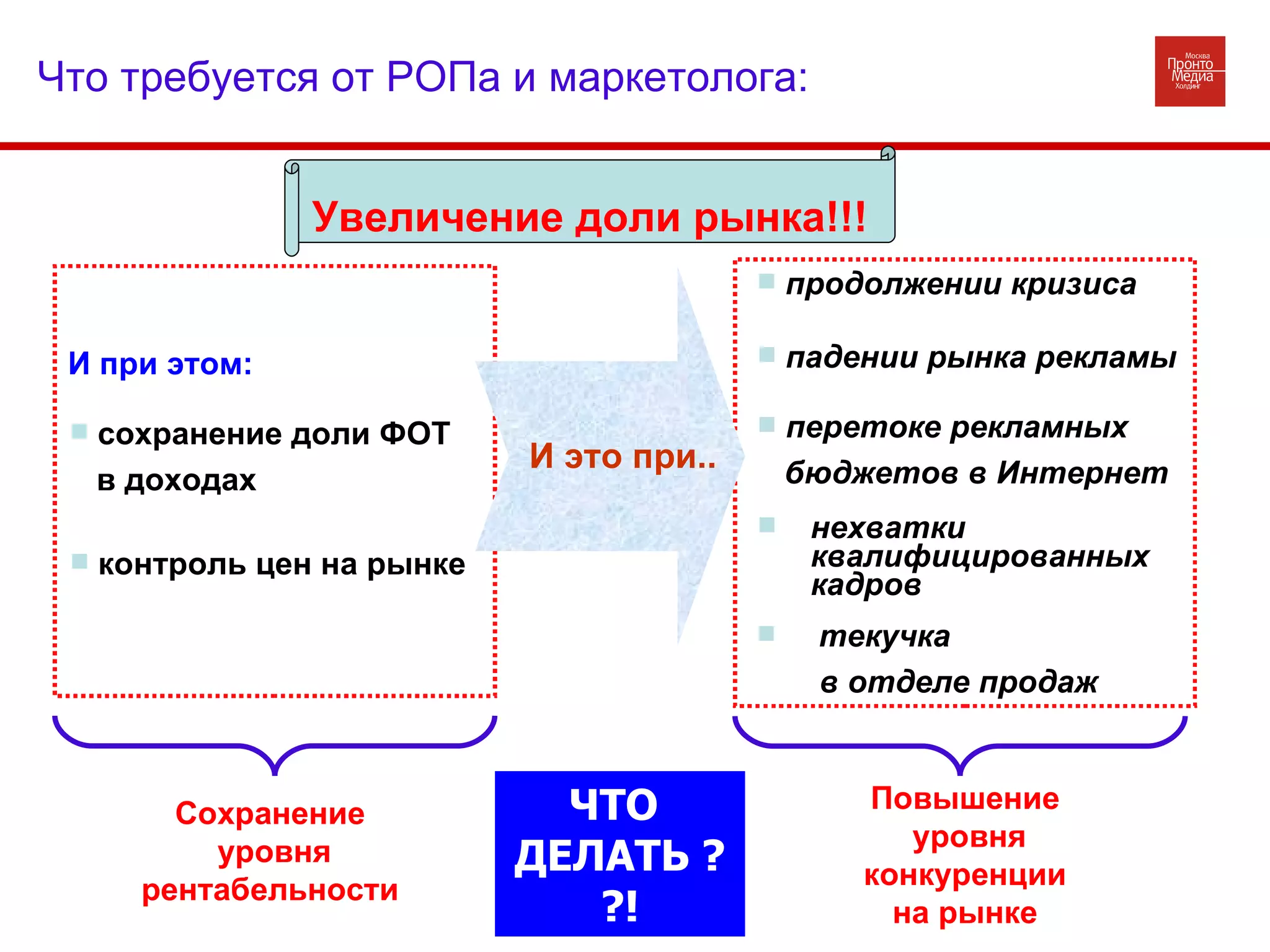 Что требуется от РОПа и маркетолога:

Москва Пронто Медиа Холдинг

Увеличение доли рынка!!!

И при этом:

сохранение доли ФОТ в доходах

контроль цен на рынке

И это при..

продолжении кризиса

падении рынка рекламы

перетоке рекламных бюджетов в Интернет

нехватки квалифицированных кадров

текучка в отделе продаж

Сохранение уровня рентабельности

ЧТО ДЕЛАТЬ ? ?!

Повышение уровня конкуренции на рынке